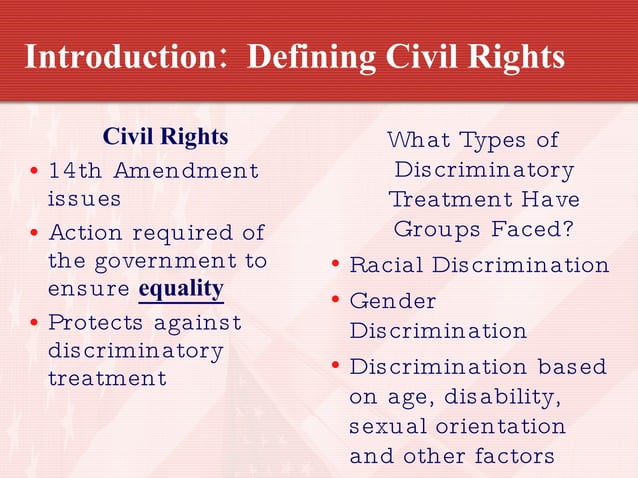 Introduction: Defining Civil Rights

Civil Rights

• 14th Amendment issues
• Action required of the government to ensure equality
• Protects against discriminatory treatment

What Types of Discriminatory Treatment Have Groups Faced?

• Racial Discrimination
• Gender Discrimination
• Discrimination based on age, disability, sexual orientation and other factors